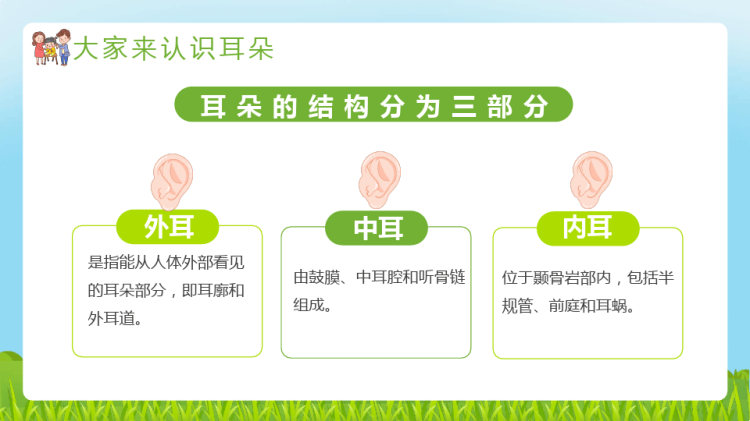 大家来认识耳朵

耳朵的结构分为三部分

外耳

是指能从人体外部看见的耳朵部分，即耳廓和外耳道。

中耳

由鼓膜、中耳腔和听骨链组成。

内耳

位于颞骨岩部内，包括半规管、前庭和耳蜗。